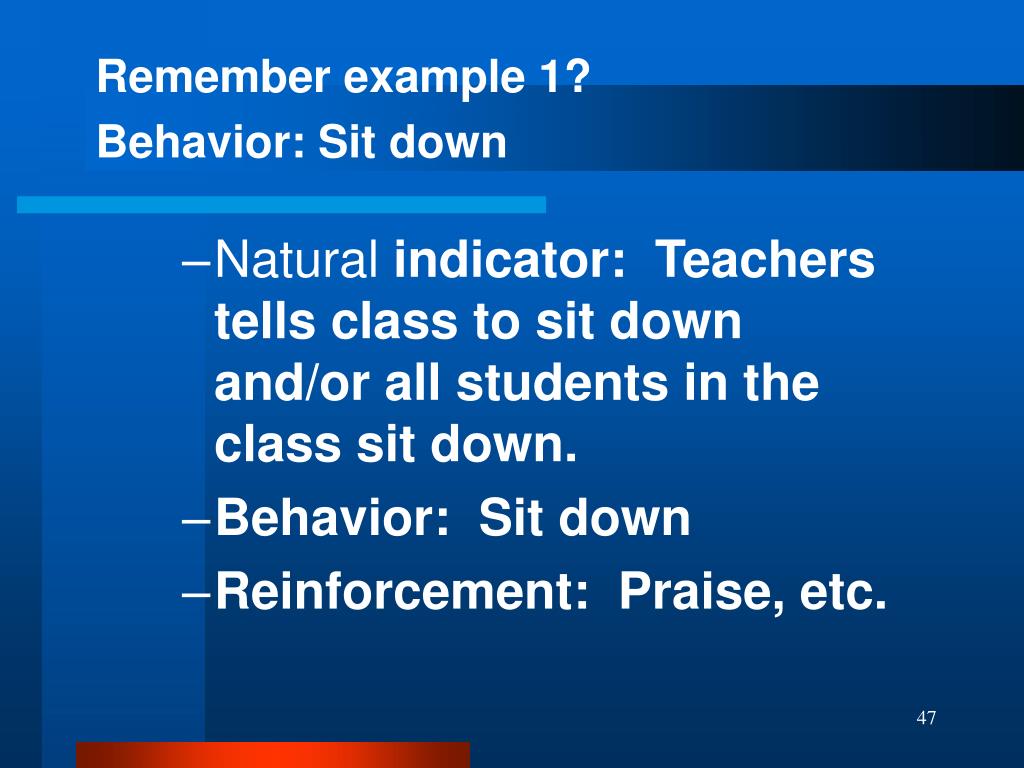 Remember example 1?
Behavior: Sit down

–Natural indicator: Teachers tells class to sit down and/or all students in the class sit down.
–Behavior: Sit down
–Reinforcement: Praise, etc.

47